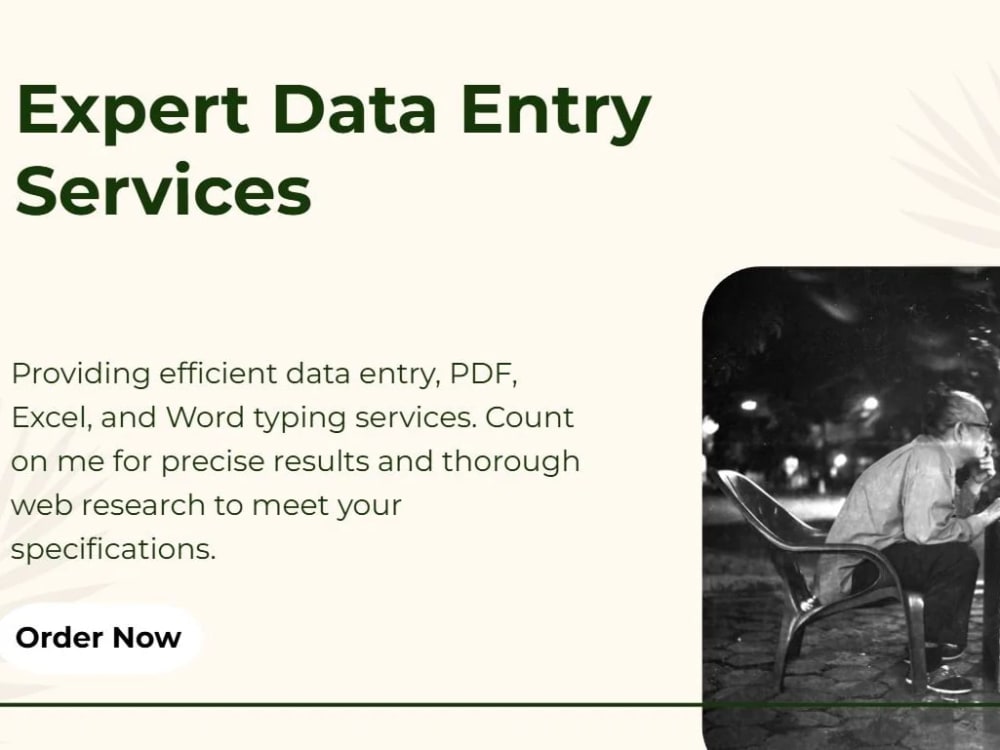 Expert Data Entry Services

Providing efficient data entry, PDF, Excel, and Word typing services. Count on me for precise results and thorough web research to meet your specifications.

Order Now